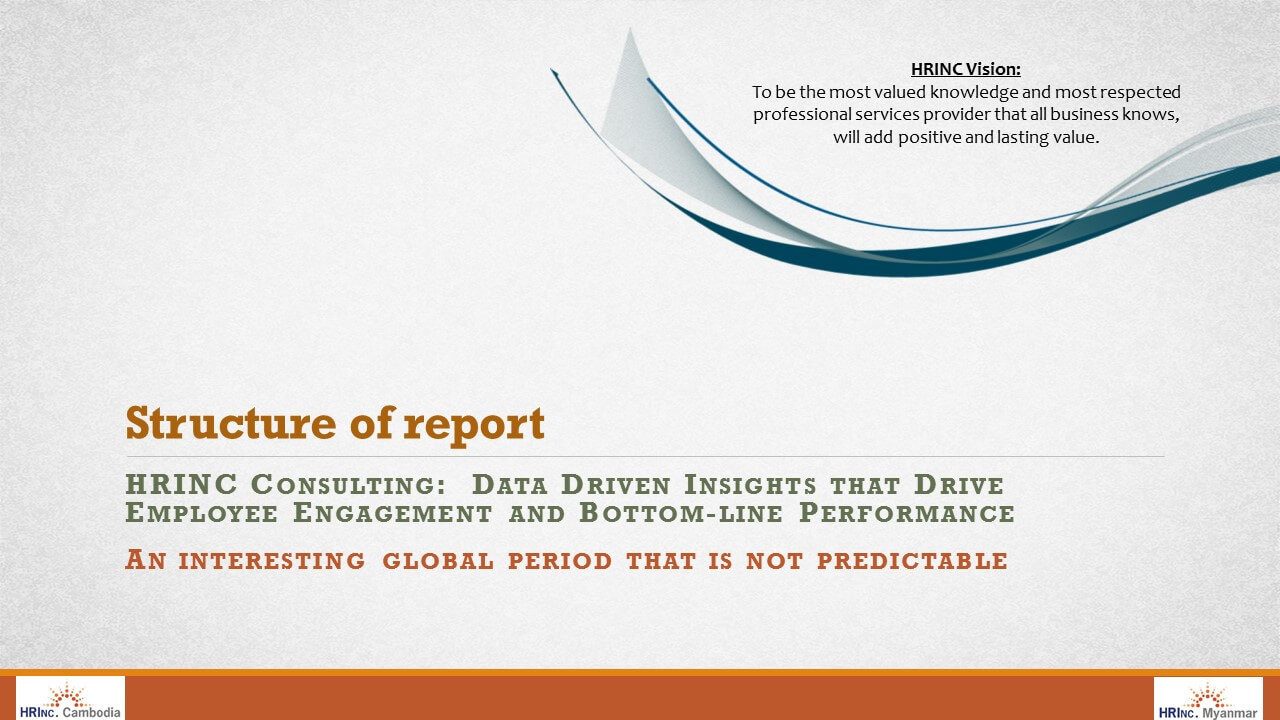 HRINC Vision:
To be the most valued knowledge and most respected professional services provider that all business knows, will add positive and lasting value.

Structure of report

HRINC Consulting: Data Driven Insights that Drive Employee Engagement and Bottom-line Performance

An interesting global period that is not predictable

HRInc. Cambodia

HRInc. Myanmar